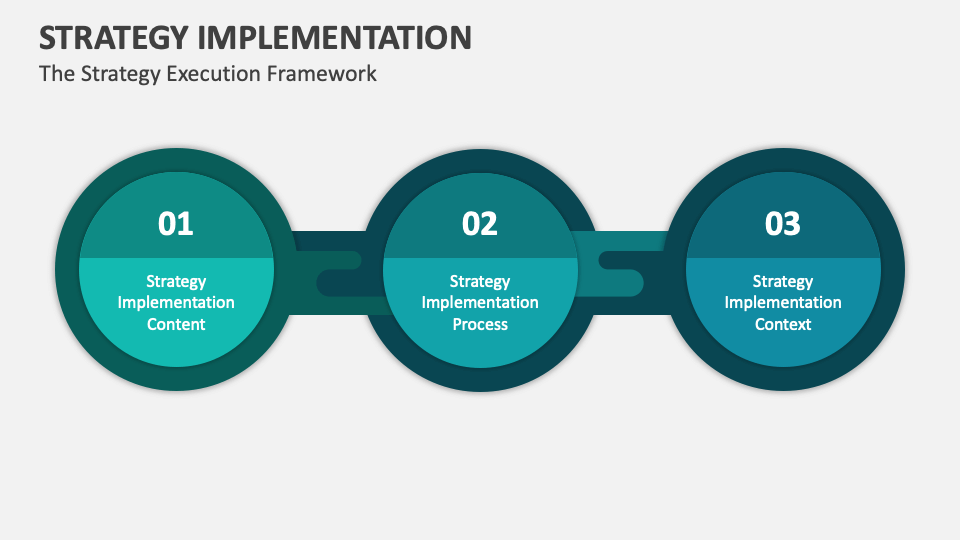 STRATEGY IMPLEMENTATION
The Strategy Execution Framework

01
Strategy Implementation Content

02
Strategy Implementation Process

03
Strategy Implementation Context